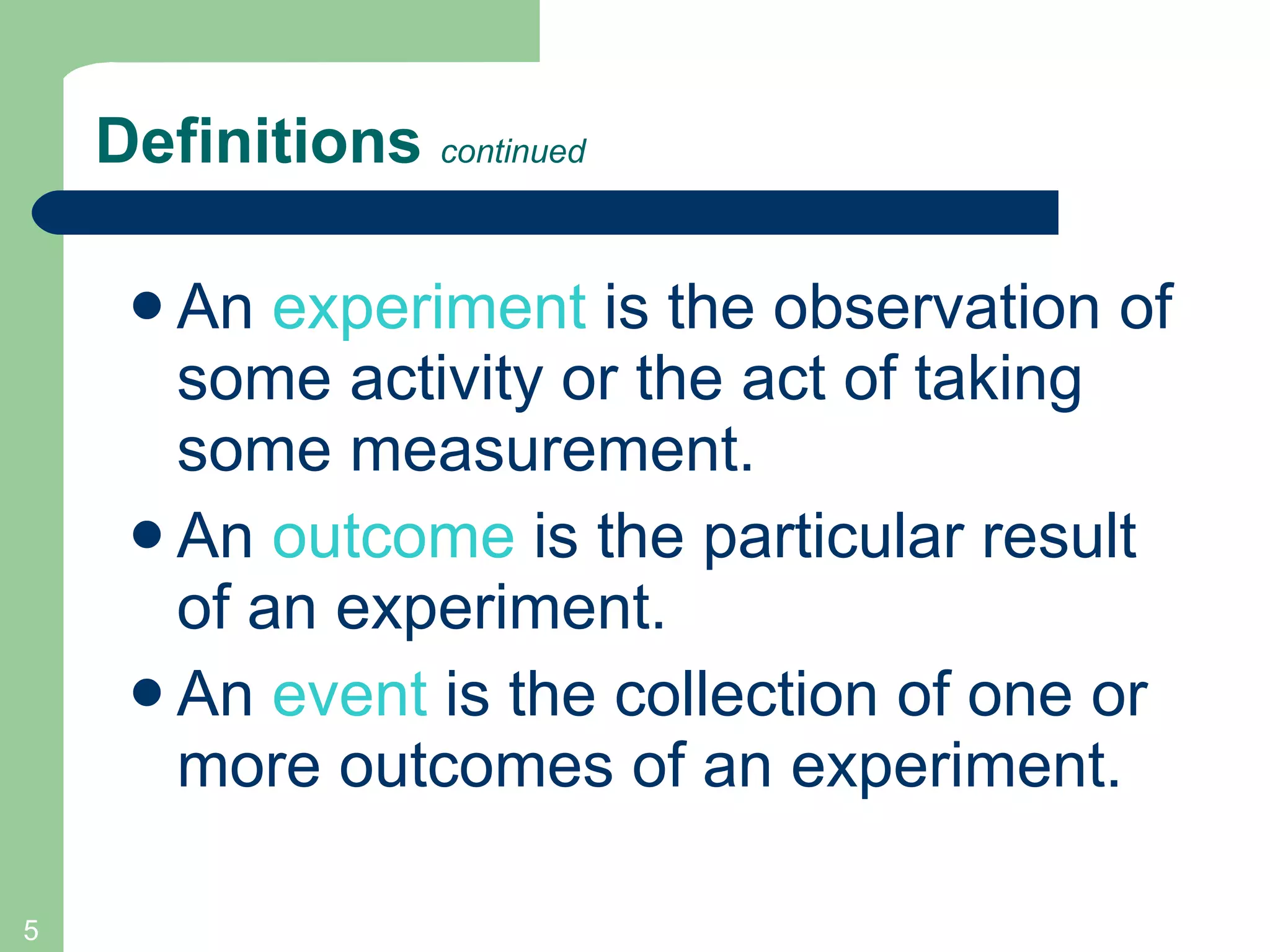 Definitions continued

- An experiment is the observation of some activity or the act of taking some measurement.
- An outcome is the particular result of an experiment.
- An event is the collection of one or more outcomes of an experiment.

5